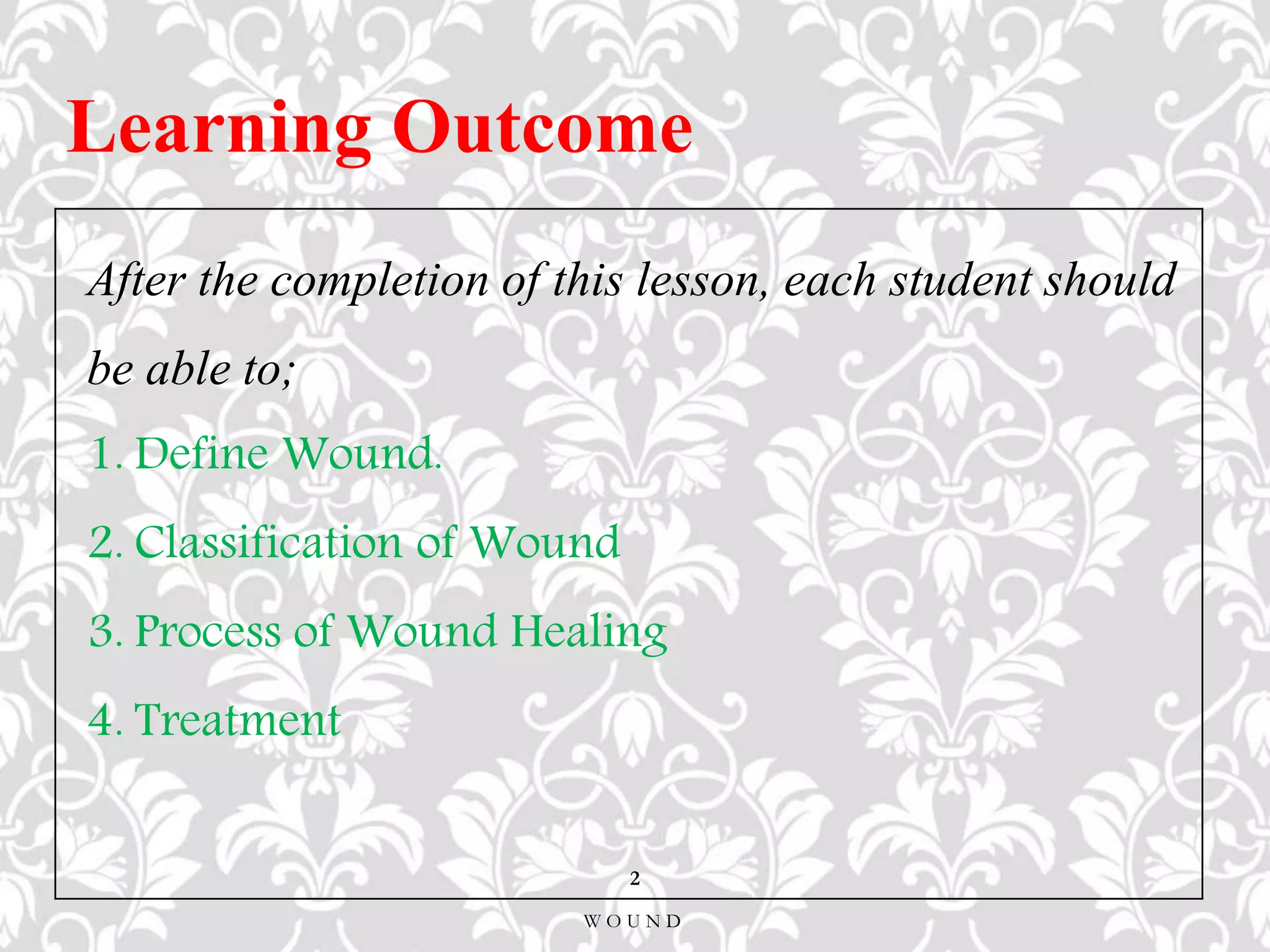 Learning Outcome

After the completion of this lesson, each student should be able to;

1. Define Wound.

2. Classification of Wound

3. Process of Wound Healing

4. Treatment

2

WOUND